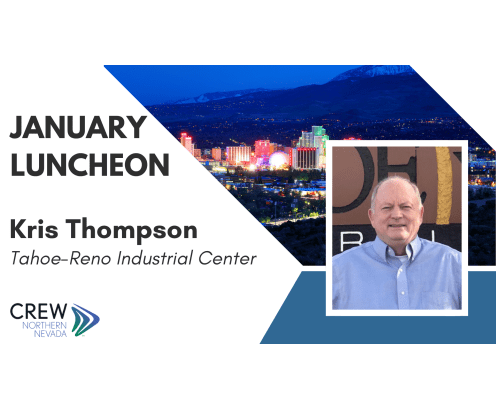 JANUARY LUNCHEON

Kris Thompson

Tahoe-Reno Industrial Center

CREW
NORTHERN
NEVADA